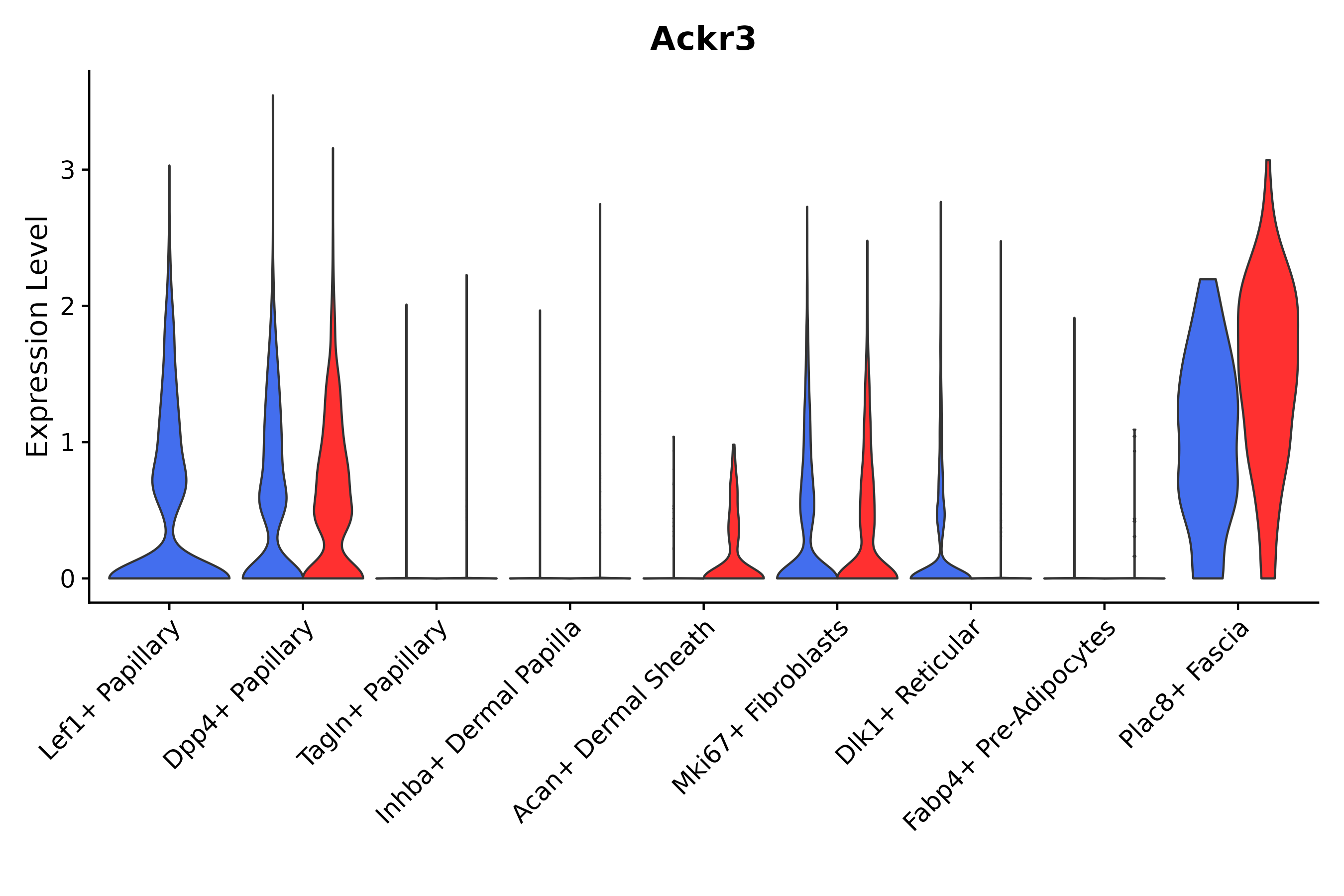 Ackr3

Expression Level

3
2
1
0

Lef1+ Papillary
Dpp4+ Papillary
Tagln+ Papillary
Inhba+ Dermal Papilla
Acan+ Dermal Sheath
Mki67+ Fibroblasts
Dlk1+ Reticular
Fabp4+ Pre-Adipocytes
Plac8+ Fascia